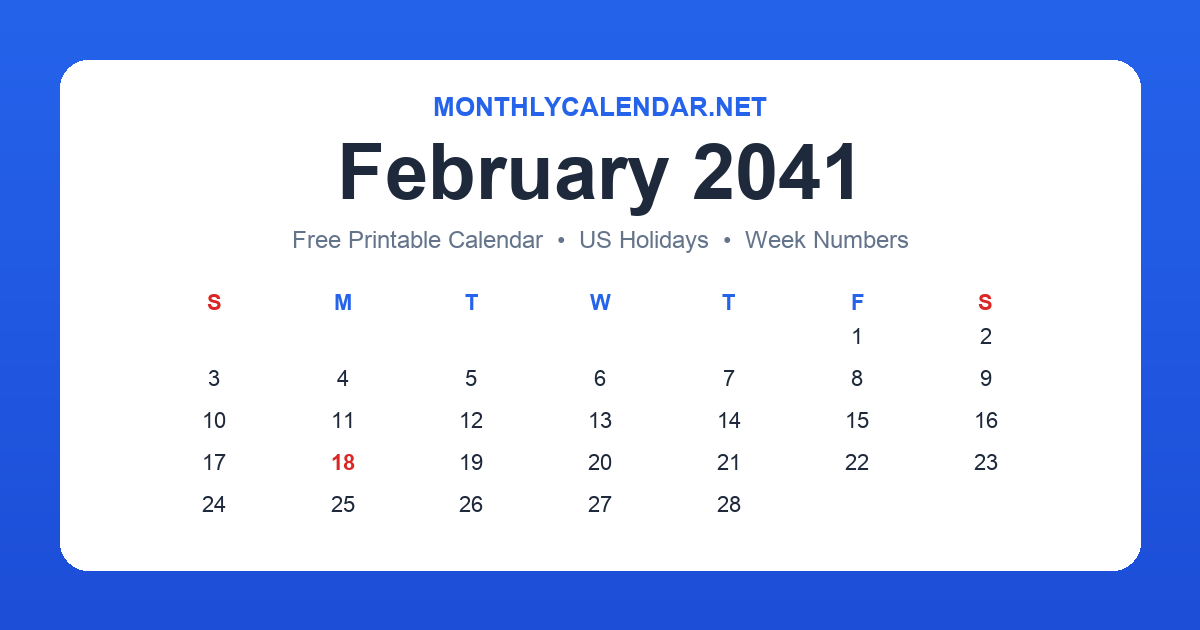 MONTHLYCALENDAR.NET

February 2041

Free Printable Calendar • US Holidays • Week Numbers

| S | M | T | W | T | F | S |
|---|---|---|---|---|---|---|
| | | | | | 1 | 2 |
| 3 | 4 | 5 | 6 | 7 | 8 | 9 |
| 10 | 11 | 12 | 13 | 14 | 15 | 16 |
| 17 | 18 | 19 | 20 | 21 | 22 | 23 |
| 24 | 25 | 26 | 27 | 28 | | |